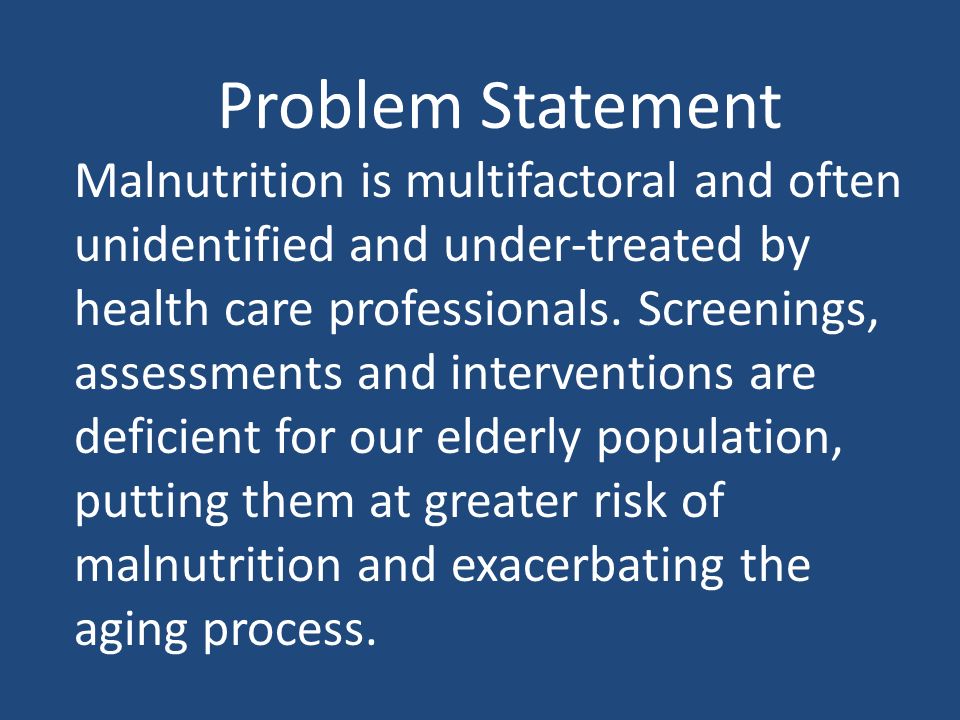 Problem Statement

Malnutrition is multifactoral and often unidentified and under-treated by health care professionals. Screenings, assessments and interventions are deficient for our elderly population, putting them at greater risk of malnutrition and exacerbating the aging process.